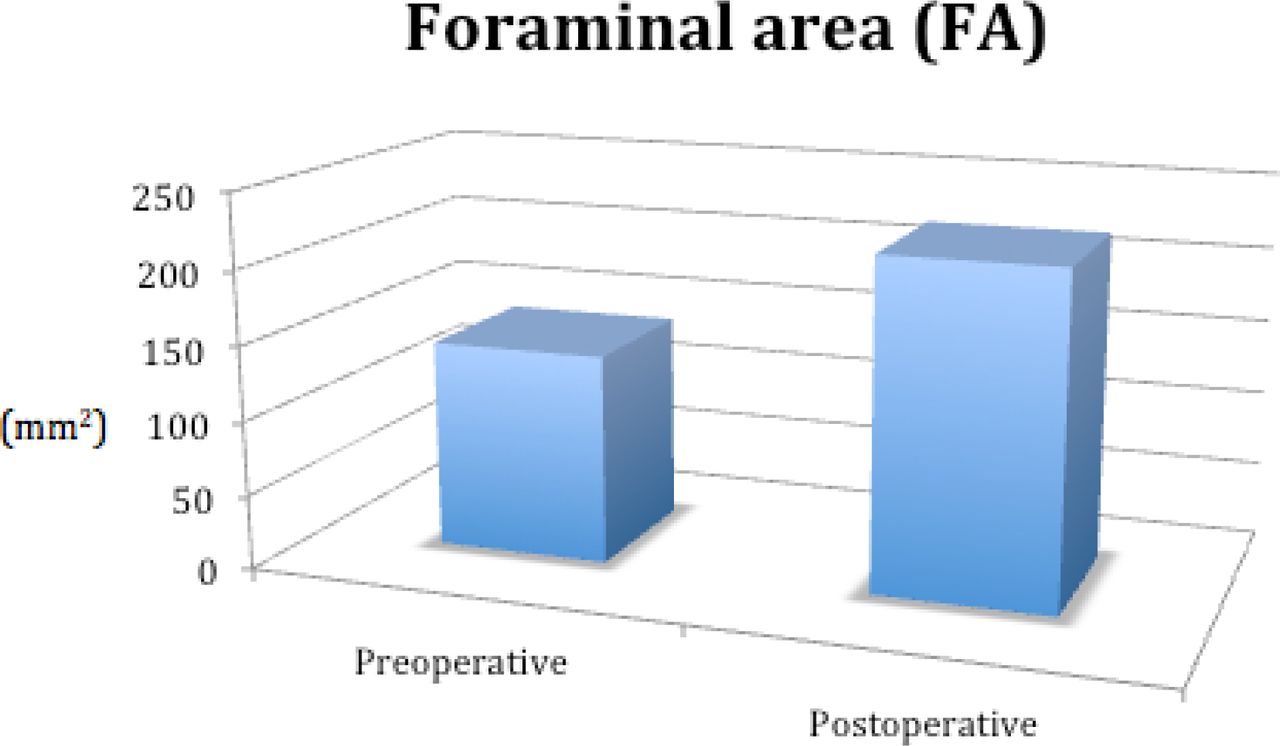 Foraminal area (FA)

250
200
150
(mm$^2$)
100
50
0

Preoperative
Postoperative